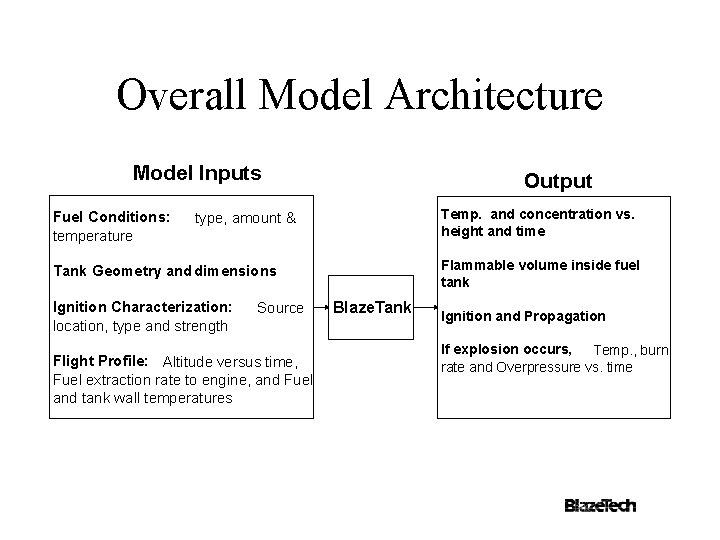 Overall Model Architecture

Model Inputs

Fuel Conditions: type, amount & temperature

Tank Geometry and dimensions

Ignition Characterization: Source location, type and strength

Flight Profile: Altitude versus time, Fuel extraction rate to engine, and Fuel and tank wall temperatures

BlazeTank

Output

Temp. and concentration vs. height and time

Flammable volume inside fuel tank

Ignition and Propagation

If explosion occurs, Temp., burn rate and Overpressure vs. time

BlazeTech